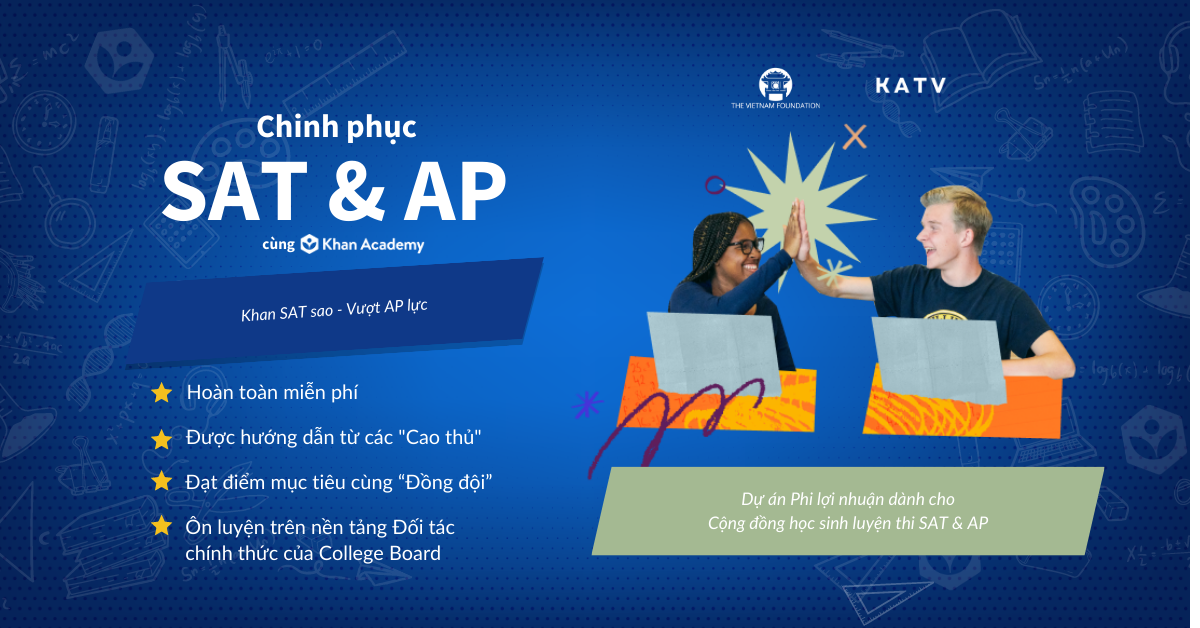 THE VIETNAM FOUNDATION

KATV

Chinh phục

SAT & AP

cùng Khan Academy

Khan SAT sao - Vượt AP lực

Hoàn toàn miễn phí

Được hướng dẫn từ các "Cao thủ"

Đạt điểm mục tiêu cùng “Đồng đội”

Ôn luyện trên nền tảng Đối tác chính thức của College Board

Dự án Phi lợi nhuận dành cho Cộng đồng học sinh luyện thi SAT & AP